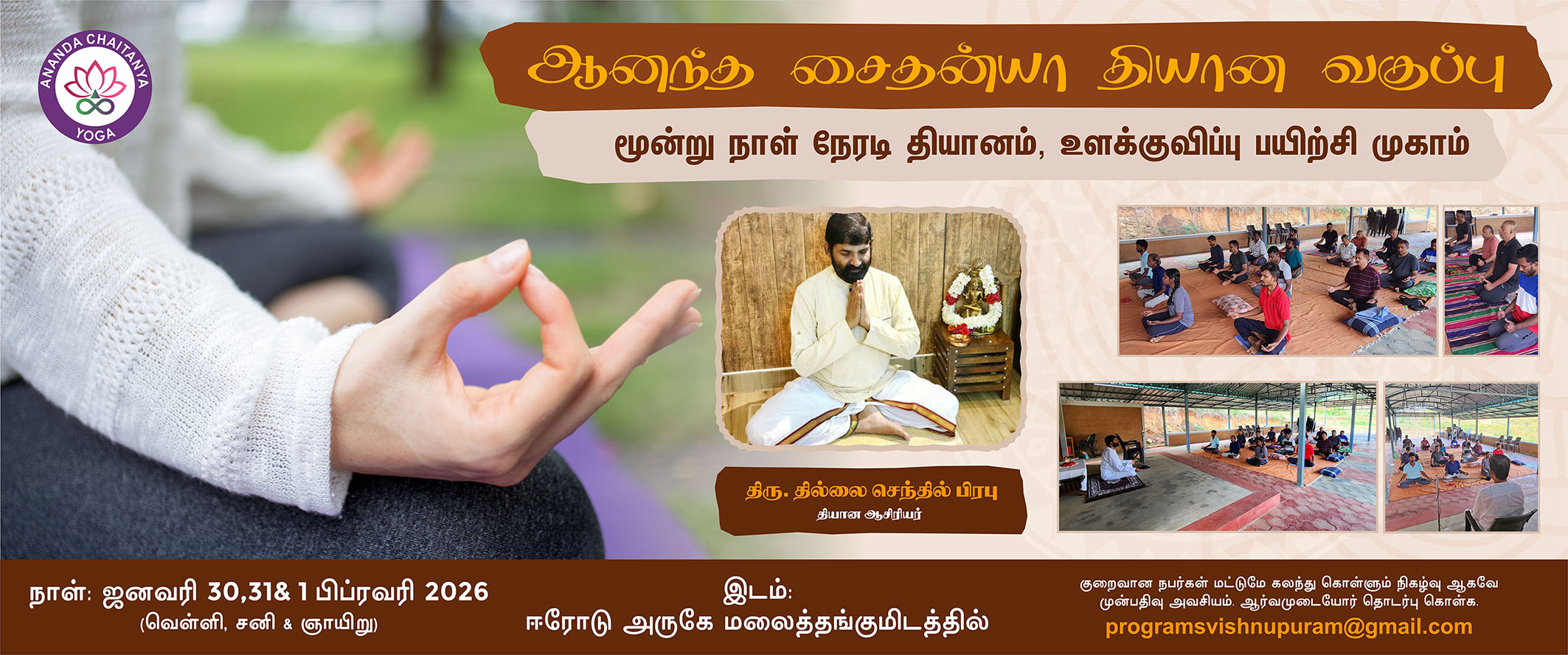 ANANDA CHAITANYA YOGA

ஆனந்த சைதன்யா தியான வகுப்பு

மூன்று நாள் நேரடி தியானம், உளக்குவிப்பு பயிற்சி முகாம்

திரு. தில்லை செந்தில் பிரபு
தியான ஆசிரியர்

நாள்: ஜனவரி 30,31& 1 பிப்ரவரி 2026
(வெள்ளி, சனி & ஞாயிறு)

இடம்:
ஈரோடு அருகே மலைத்தங்குமிடத்தில்

குறைவான நபர்கள் மட்டுமே கலந்து கொள்ளும் நிகழ்வு ஆகவே முன்பதிவு அவசியம். ஆர்வமுடையோர் தொடர்பு கொள்க.
programsvishnupuram@gmail.com